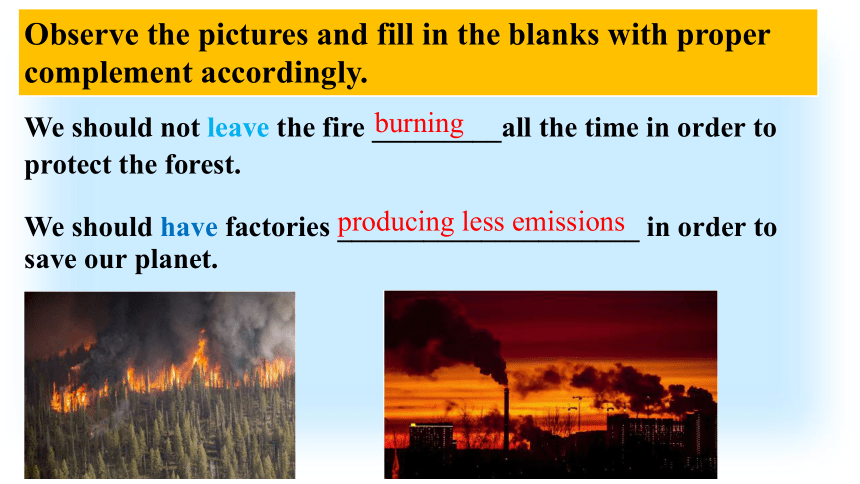 Observe the pictures and fill in the blanks with proper complement accordingly.

We should not leave the fire burning all the time in order to protect the forest.

We should have factories producing less emissions in order to save our planet.